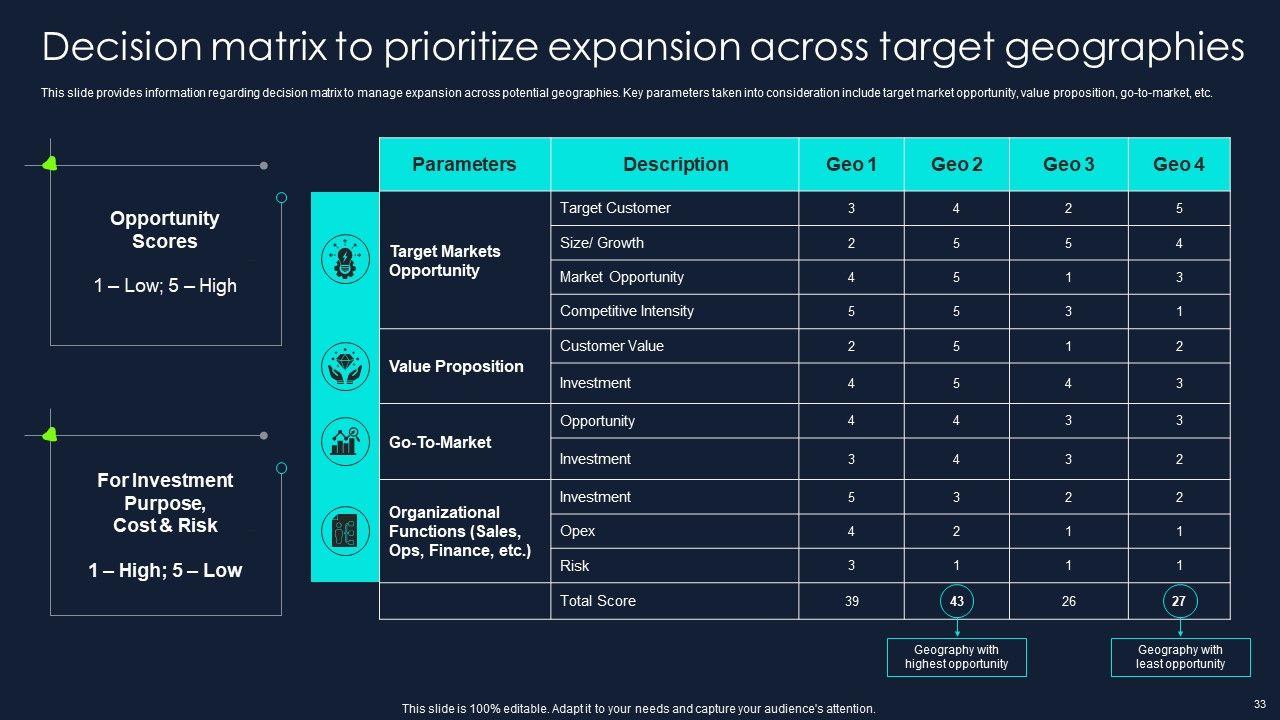 Decision matrix to prioritize expansion across target geographies

This slide provides information regarding decision matrix to manage expansion across potential geographies. Key parameters taken into consideration include target market opportunity, value proposition, go-to-market, etc.

Opportunity Scores

1 – Low; 5 – High

For Investment Purpose, Cost & Risk

1 – High; 5 – Low

| Parameters | Description | Geo 1 | Geo 2 | Geo 3 | Geo 4 |
|---|---|---|---|---|---|
| Target Markets Opportunity | Target Customer | 3 | 4 | 2 | 5 |
| | Size/ Growth | 2 | 5 | 5 | 4 |
| | Market Opportunity | 4 | 5 | 1 | 3 |
| | Competitive Intensity | 5 | 5 | 3 | 1 |
| Value Proposition | Customer Value | 2 | 5 | 1 | 2 |
| | Investment | 4 | 5 | 4 | 3 |
| Go-To-Market | Opportunity | 4 | 4 | 3 | 3 |
| | Investment | 3 | 4 | 3 | 2 |
| Organizational Functions (Sales, Ops, Finance, etc.) | Investment | 5 | 3 | 2 | 2 |
| | Opex | 4 | 2 | 1 | 1 |
| | Risk | 3 | 1 | 1 | 1 |
| | Total Score | 39 | 43 | 26 | 27 |

Geography with highest opportunity

Geography with least opportunity

This slide is 100% editable. Adapt it to your needs and capture your audience's attention.

33